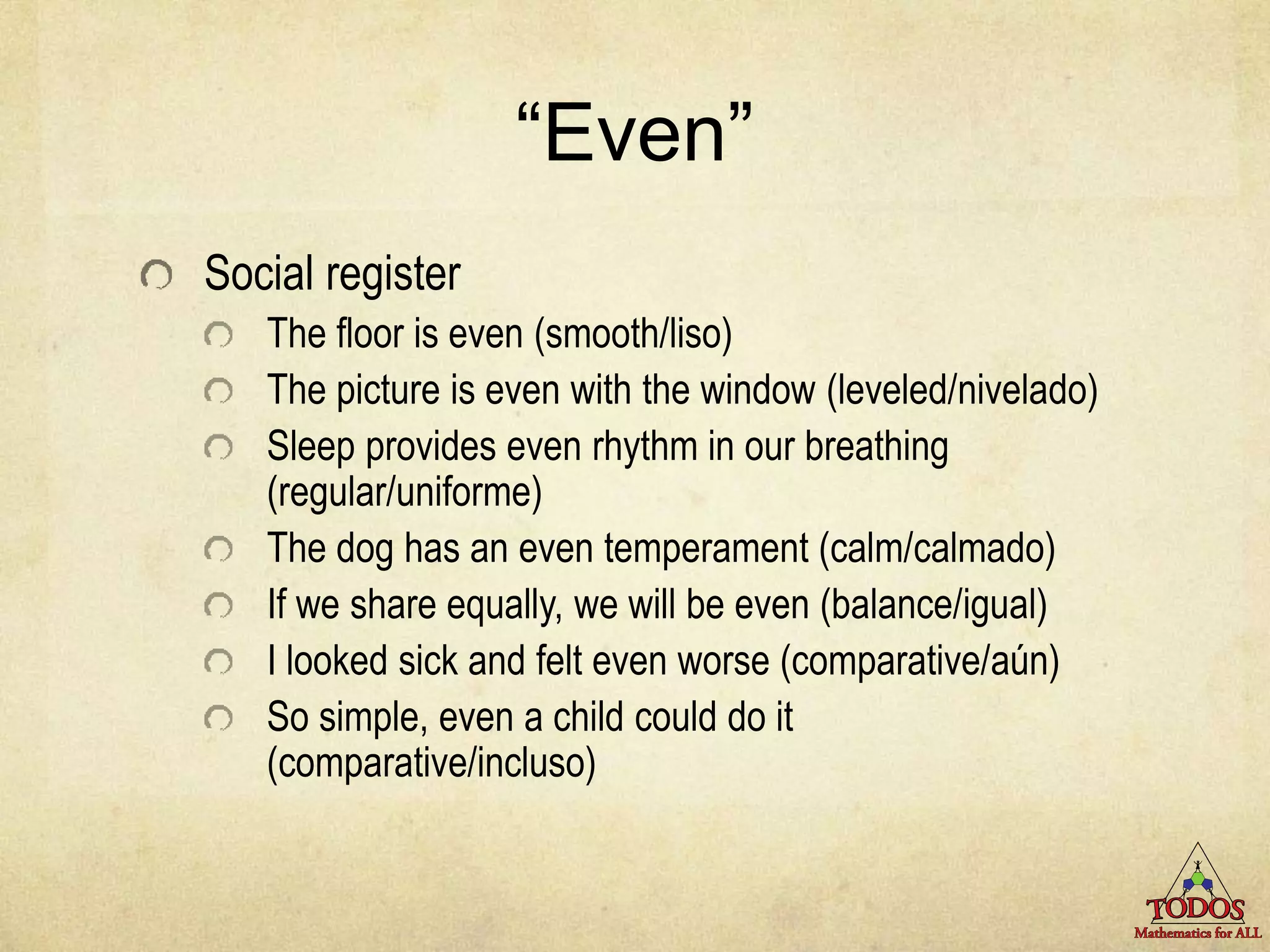 “Even”

Social register

The floor is even (smooth/liso)

The picture is even with the window (leveled/nivelado)

Sleep provides even rhythm in our breathing (regular/uniforme)

The dog has an even temperament (calm/calmado)

If we share equally, we will be even (balance/igual)

I looked sick and felt even worse (comparative/aún)

So simple, even a child could do it (comparative/incluso)

TODOS
Mathematics for ALL